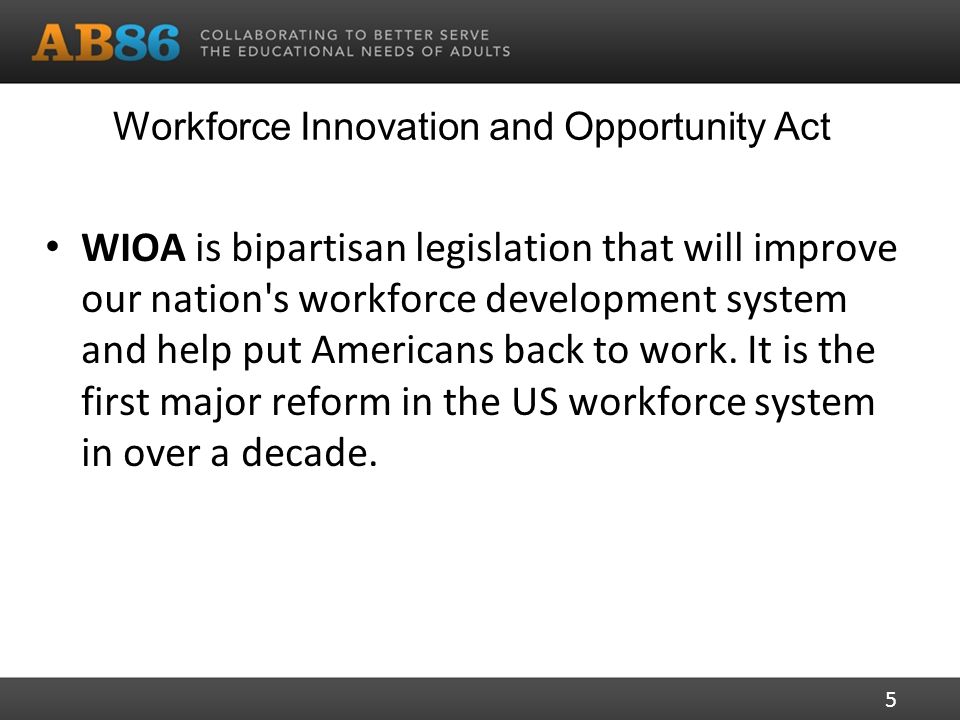 AB86 COLLABORATING TO BETTER SERVE THE EDUCATIONAL NEEDS OF ADULTS

Workforce Innovation and Opportunity Act

• WIOA is bipartisan legislation that will improve our nation's workforce development system and help put Americans back to work. It is the first major reform in the US workforce system in over a decade.

5